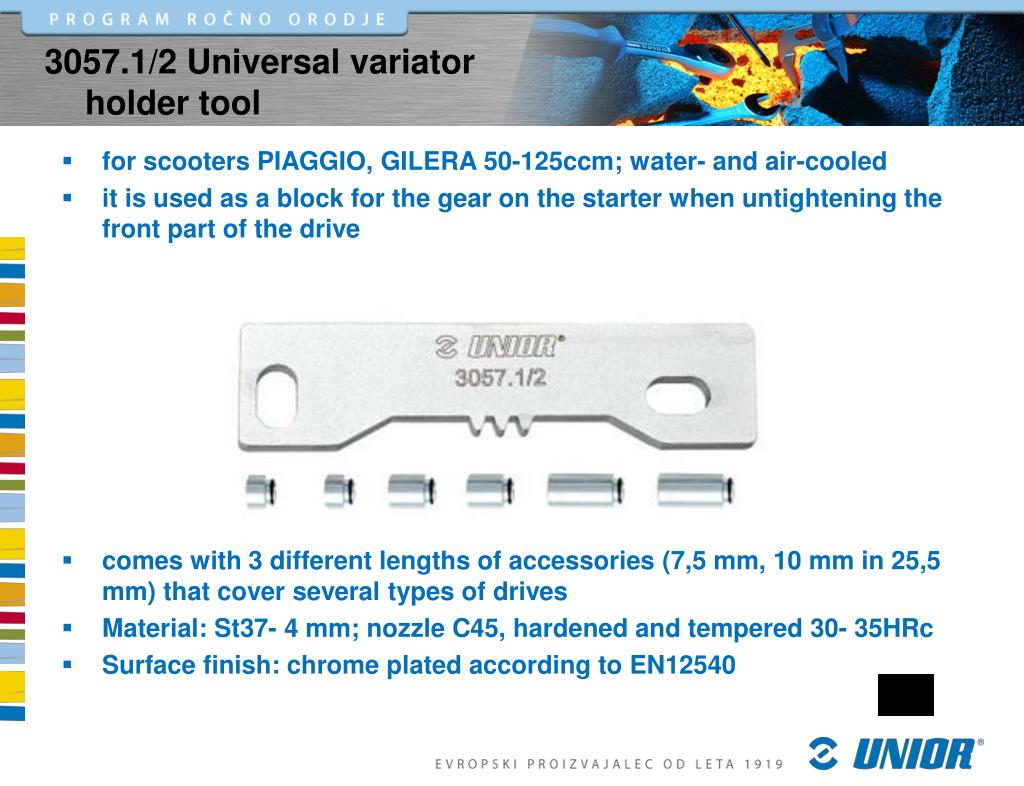 PROGRAM ROČNO ORODJE

3057.1/2 Universal variator holder tool

▪ for scooters PIAGGIO, GILERA 50-125ccm; water- and air-cooled
▪ it is used as a block for the gear on the starter when untightening the front part of the drive

UNIOR®
3057.1/2

▪ comes with 3 different lengths of accessories (7,5 mm, 10 mm in 25,5 mm) that cover several types of drives
▪ Material: St37- 4 mm; nozzle C45, hardened and tempered 30- 35HRc
▪ Surface finish: chrome plated according to EN12540

EVROPSKI PROIZVAJALEC OD LETA 1919

UNIOR®